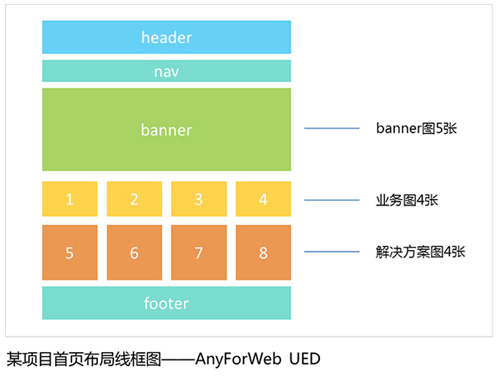 header

nav

banner

banner图5张

1 2 3 4

业务图4张

5 6 7 8

解决方案图4张

footer

某项目首页布局线框图——AnyForWeb UED